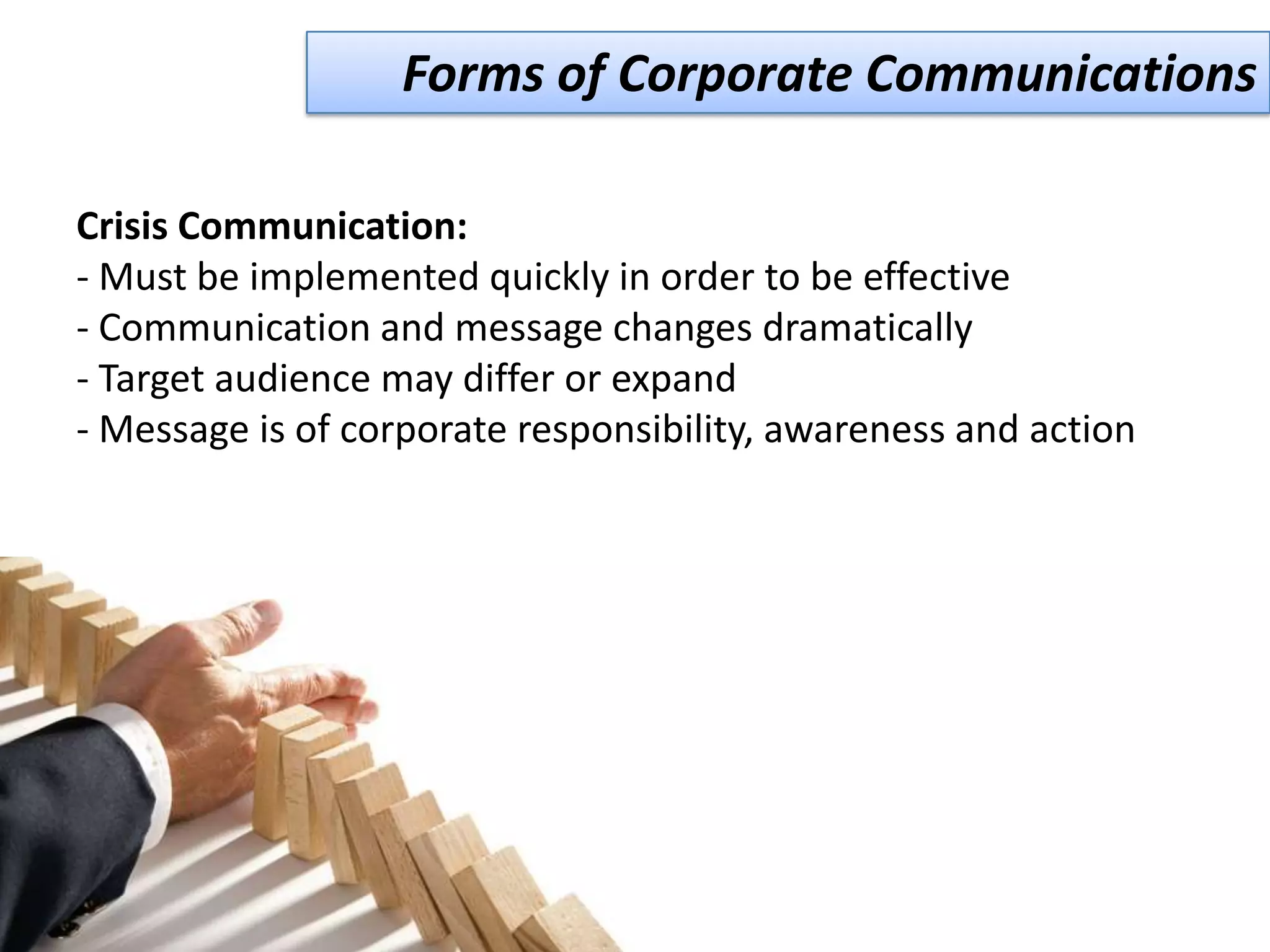 Forms of Corporate Communications

Crisis Communication:
- Must be implemented quickly in order to be effective
- Communication and message changes dramatically
- Target audience may differ or expand
- Message is of corporate responsibility, awareness and action